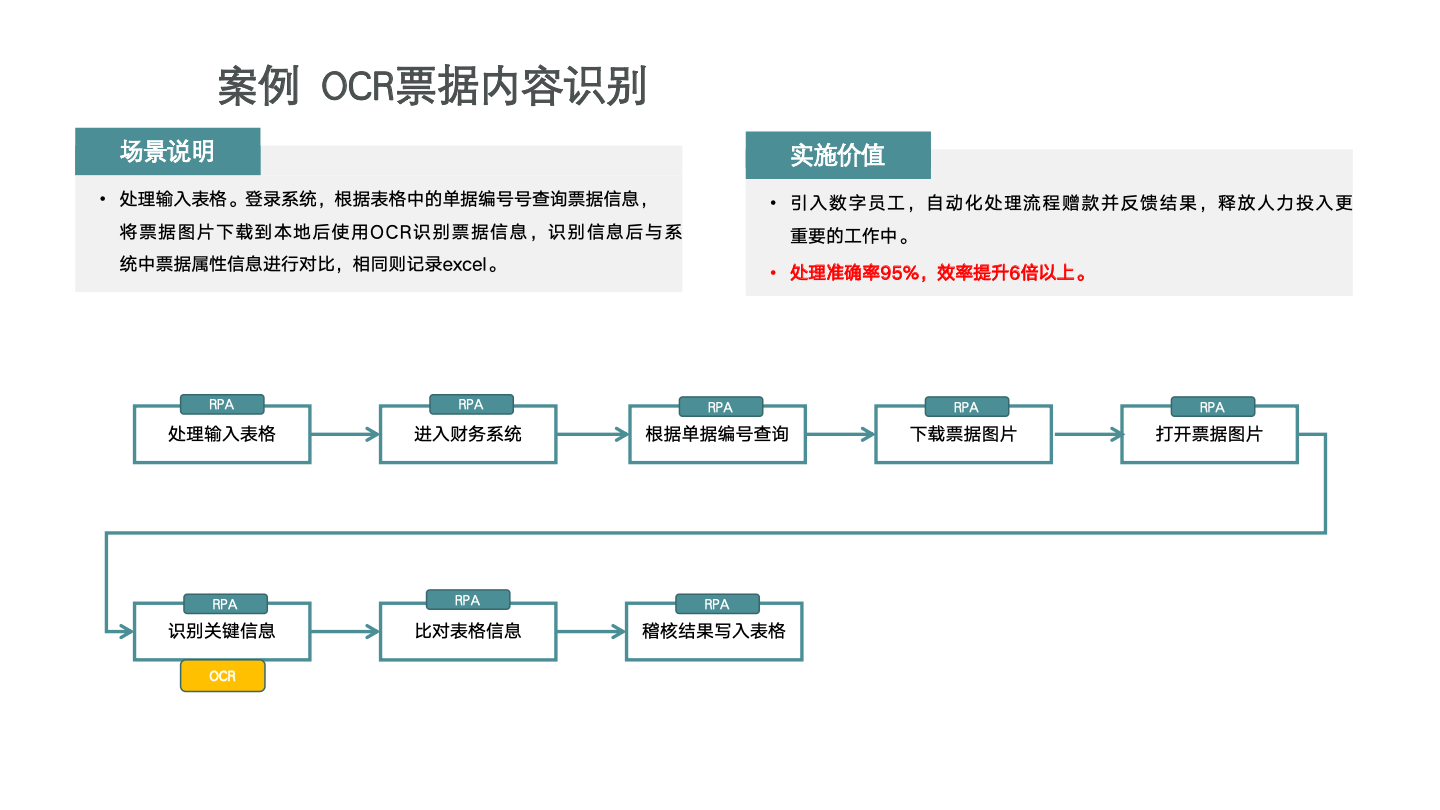 案例 OCR票据内容识别

场景说明

• 处理输入表格。登录系统，根据表格中的单据编号号查询票据信息，将票据图片下载到本地后使用OCR识别票据信息，识别信息后与系统中票据属性信息进行对比，相同则记录excel。

实施价值

• 引入数字员工，自动化处理流程赠款并反馈结果，释放人力投入更重要的工作中。
• 处理准确率95%，效率提升6倍以上。

RPA
处理输入表格

RPA
进入财务系统

RPA
根据单据编号查询

RPA
下载票据图片

RPA
打开票据图片

RPA
识别关键信息
OCR

RPA
比对表格信息

RPA
稽核结果写入表格